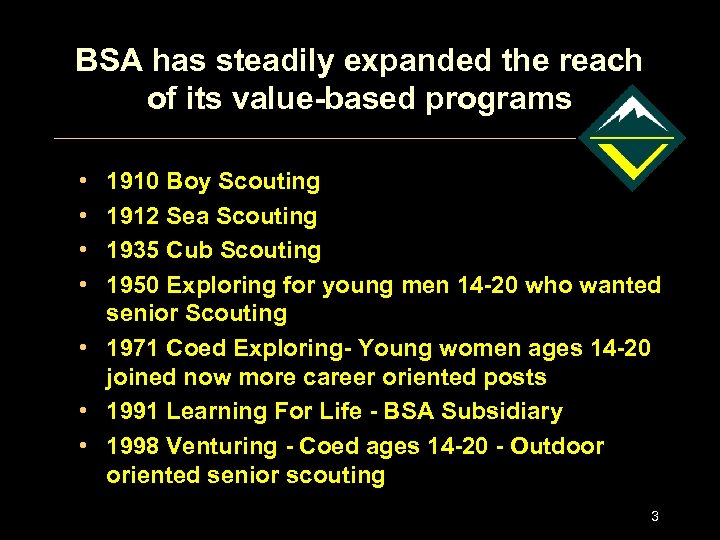 BSA has steadily expanded the reach of its value-based programs

• 1910 Boy Scouting
• 1912 Sea Scouting
• 1935 Cub Scouting
• 1950 Exploring for young men 14-20 who wanted senior Scouting
• 1971 Coed Exploring- Young women ages 14-20 joined now more career oriented posts
• 1991 Learning For Life - BSA Subsidiary
• 1998 Venturing - Coed ages 14-20 - Outdoor oriented senior scouting

3